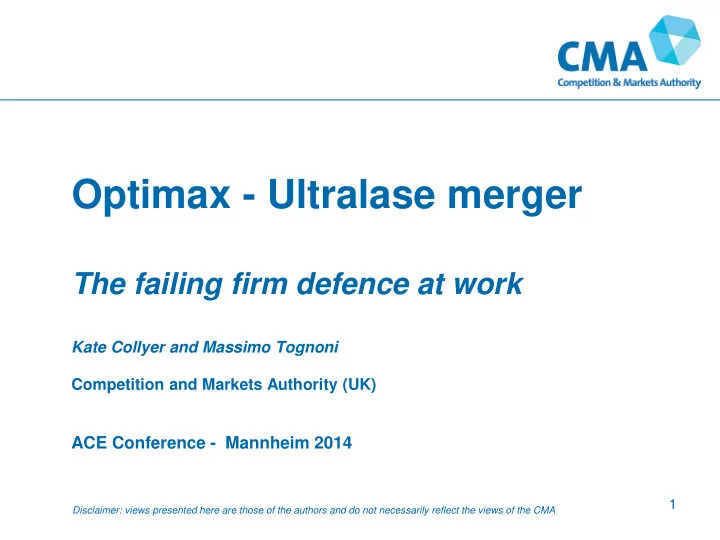 CMA
Competition & Markets Authority

Optimax - Ultralase merger

The failing firm defence at work

Kate Collyer and Massimo Tognoni

Competition and Markets Authority (UK)

ACE Conference - Mannheim 2014

Disclaimer: views presented here are those of the authors and do not necessarily reflect the views of the CMA

1